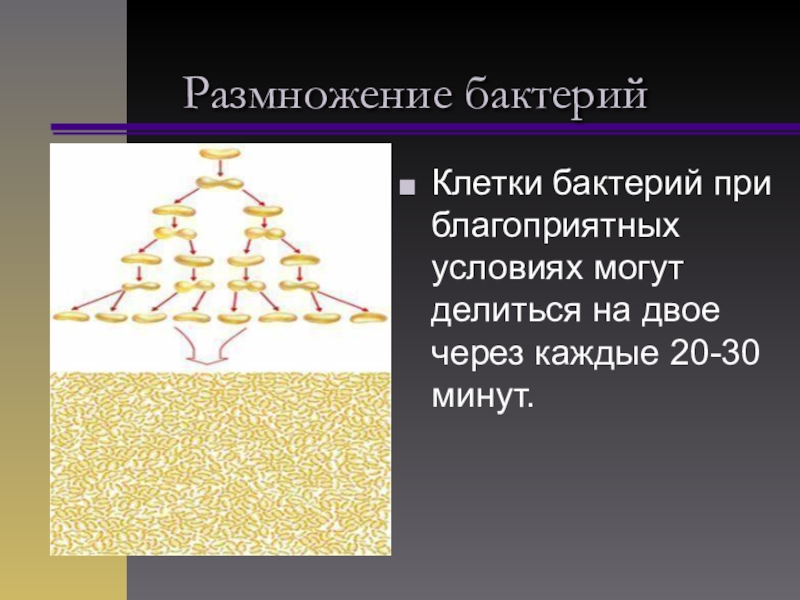 Размножение бактерий

Клетки бактерий при благоприятных условиях могут делиться на двое через каждые 20-30 минут.